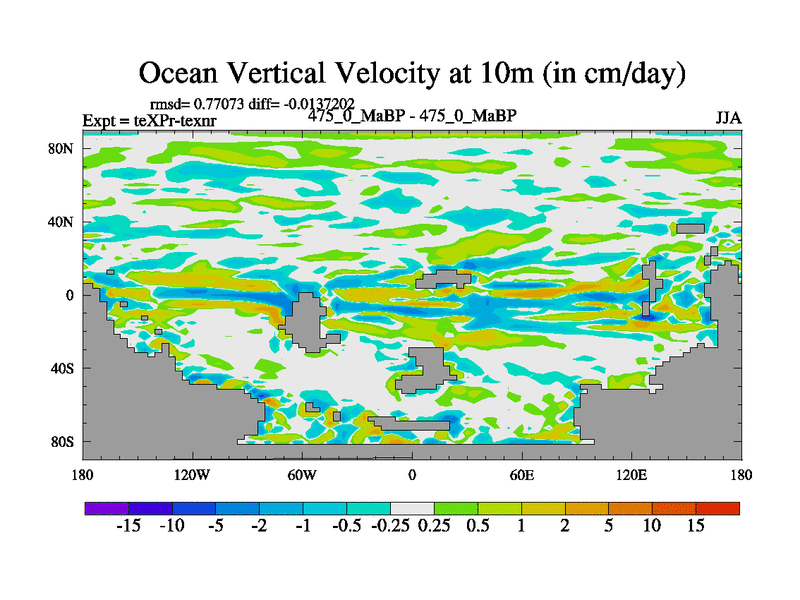 Ocean Vertical Velocity at 10m (in cm/day)

rmsd= 0.77073 diff= -0.0137202

Expt = teXPr-texnr

475_0_MaBP - 475_0_MaBP

JJA

80N

40N

0

40S

80S

180

120W

60W

0

60E

120E

180

-15 -10 -5 -2 -1 -0.5 -0.25 0.25 0.5 1 2 5 10 15